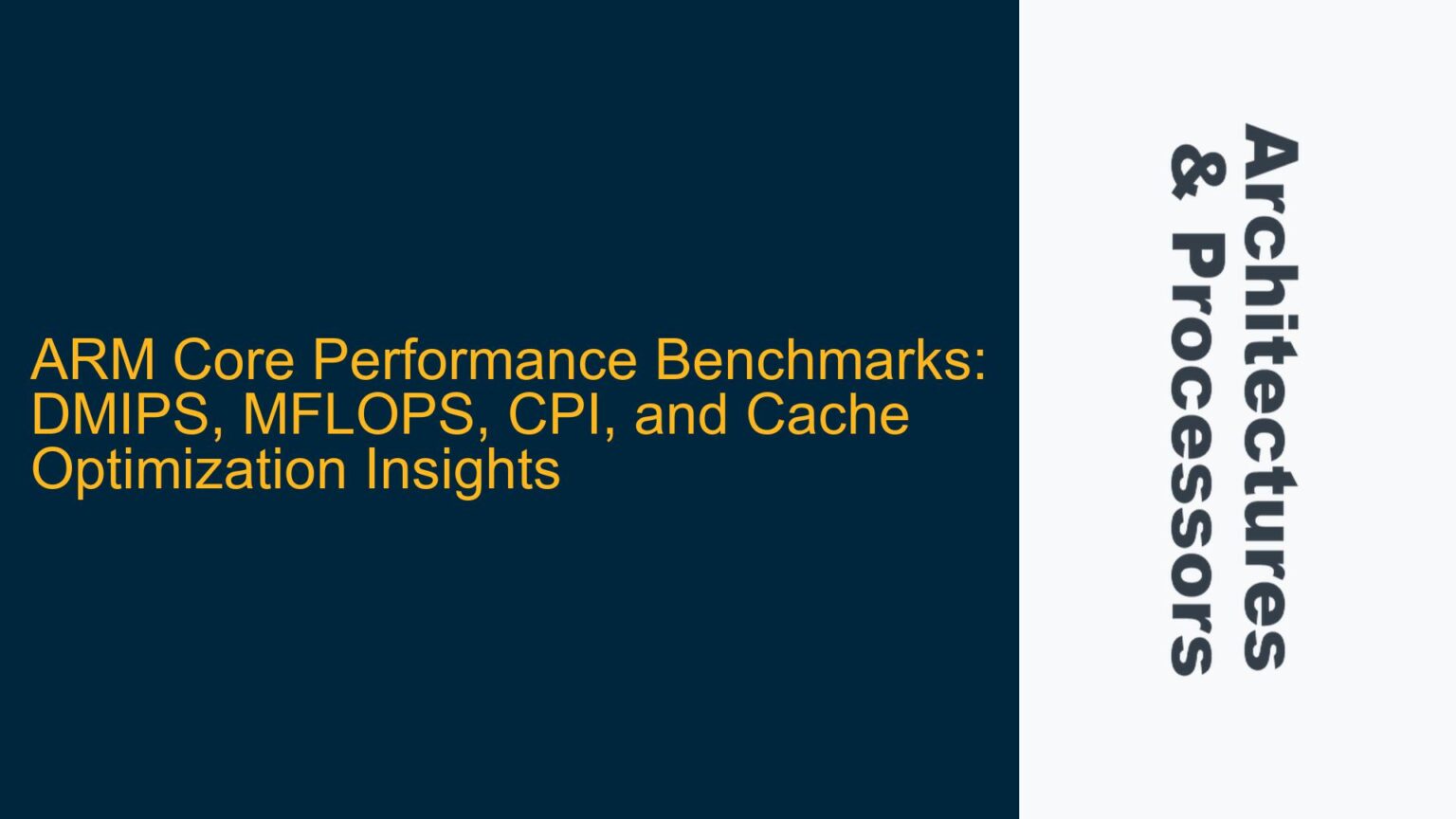 ARM Core Performance Benchmarks: DMIPS, MFLOPS, CPI, and Cache Optimization Insights

Architectures & Processors